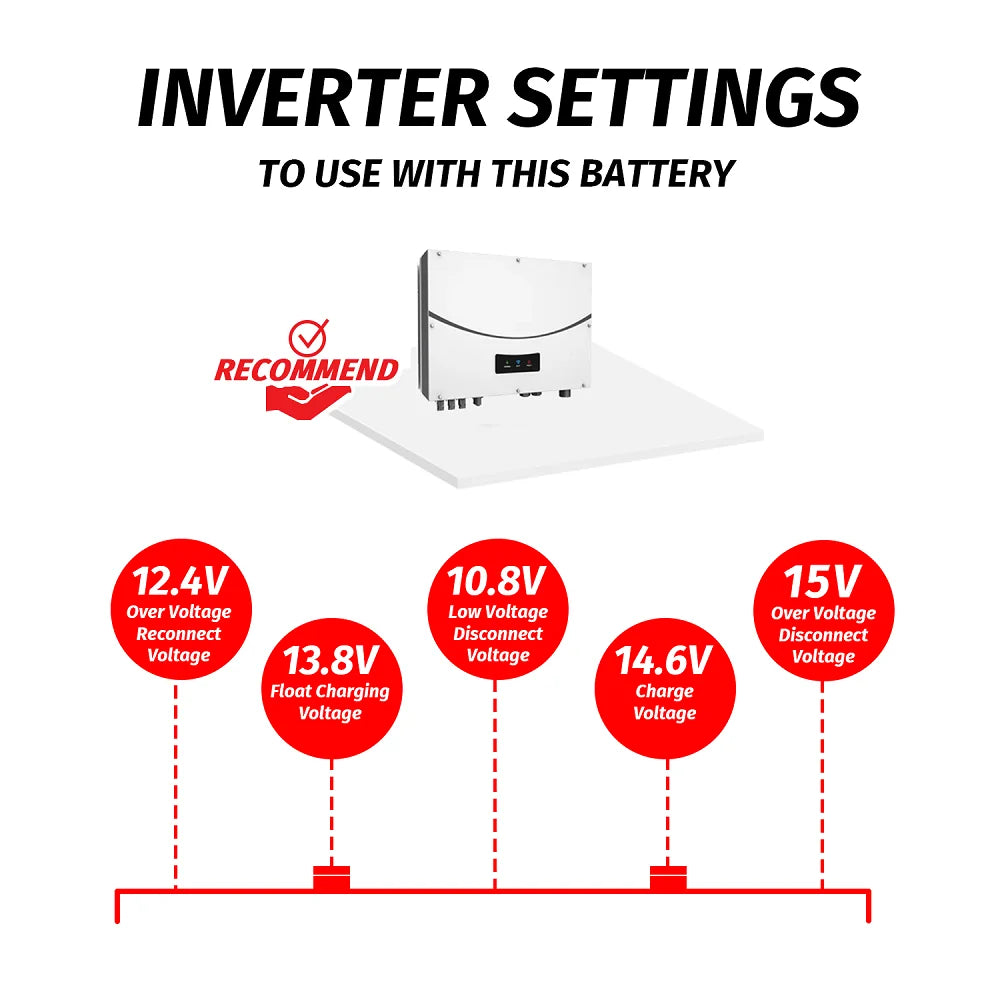 INVERTER SETTINGS

TO USE WITH THIS BATTERY

RECOMMEND

12.4V
Over Voltage Reconnect Voltage

13.8V
Float Charging Voltage

10.8V
Low Voltage Disconnect Voltage

14.6V
Charge Voltage

15V
Over Voltage Disconnect Voltage